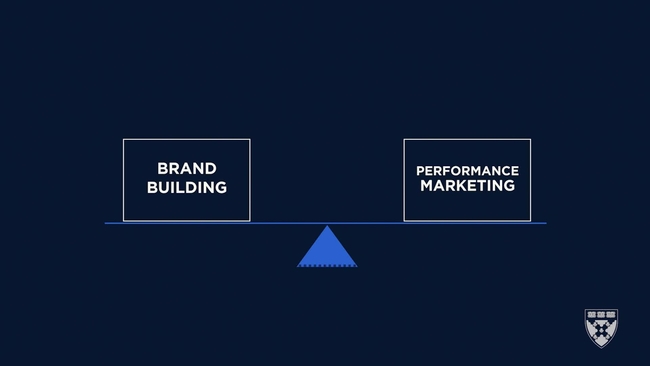 BRAND BUILDING

PERFORMANCE MARKETING